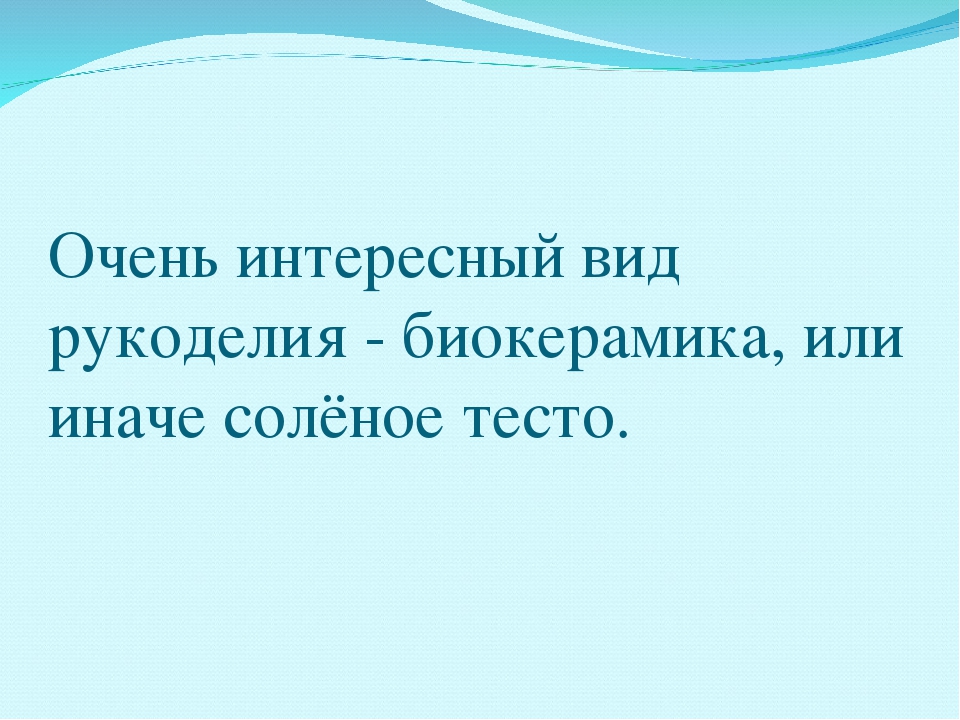 Очень интересный вид рукоделия - биокерамика, или иначе солёное тесто.